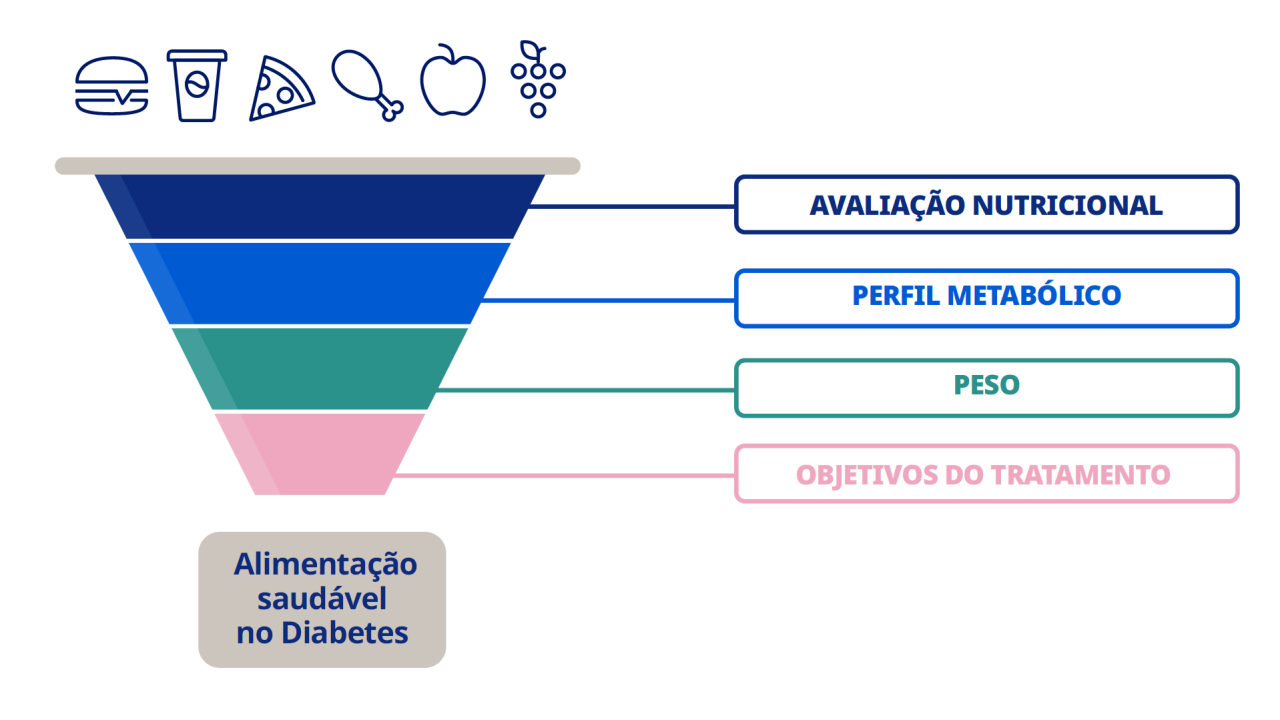 AVALIAÇÃO NUTRICIONAL

PERFIL METABÓLICO

PESO

OBJETIVOS DO TRATAMENTO

Alimentação saudável no Diabetes